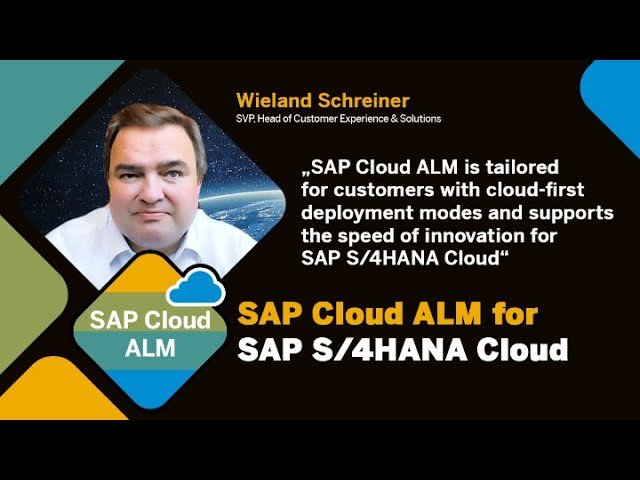 Wieland Schreiner
SVP, Head of Customer Experience & Solutions

„SAP Cloud ALM is tailored for customers with cloud-first deployment modes and supports the speed of innovation for SAP S/4HANA Cloud“

SAP Cloud ALM

SAP Cloud ALM for SAP S/4HANA Cloud